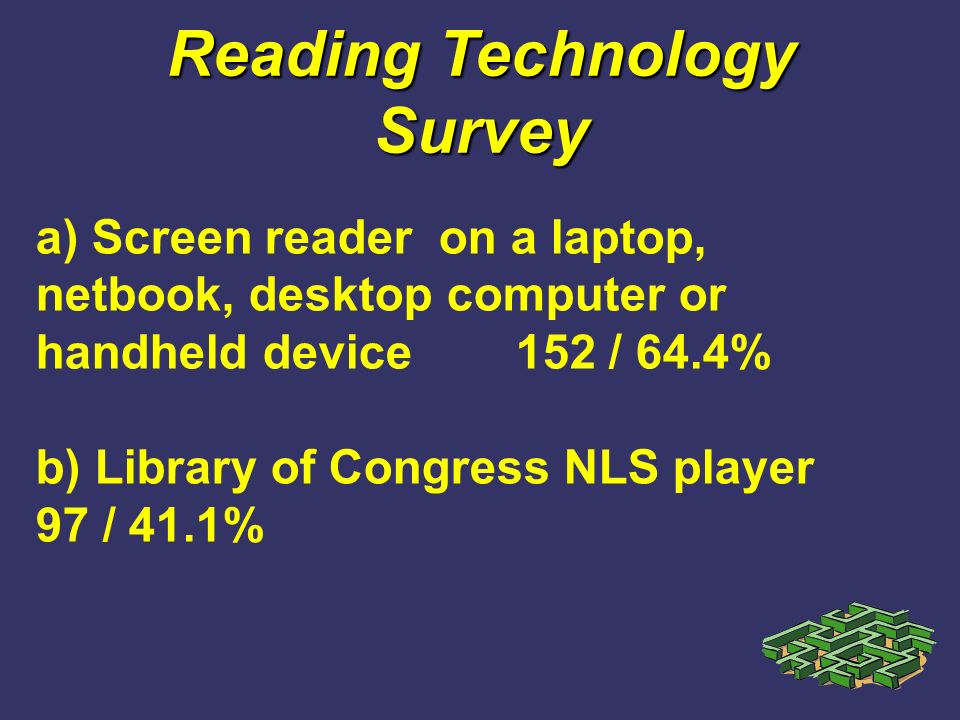 Reading Technology Survey

a) Screen reader on a laptop, netbook, desktop computer or handheld device 152 / 64.4%

b) Library of Congress NLS player 97 / 41.1%